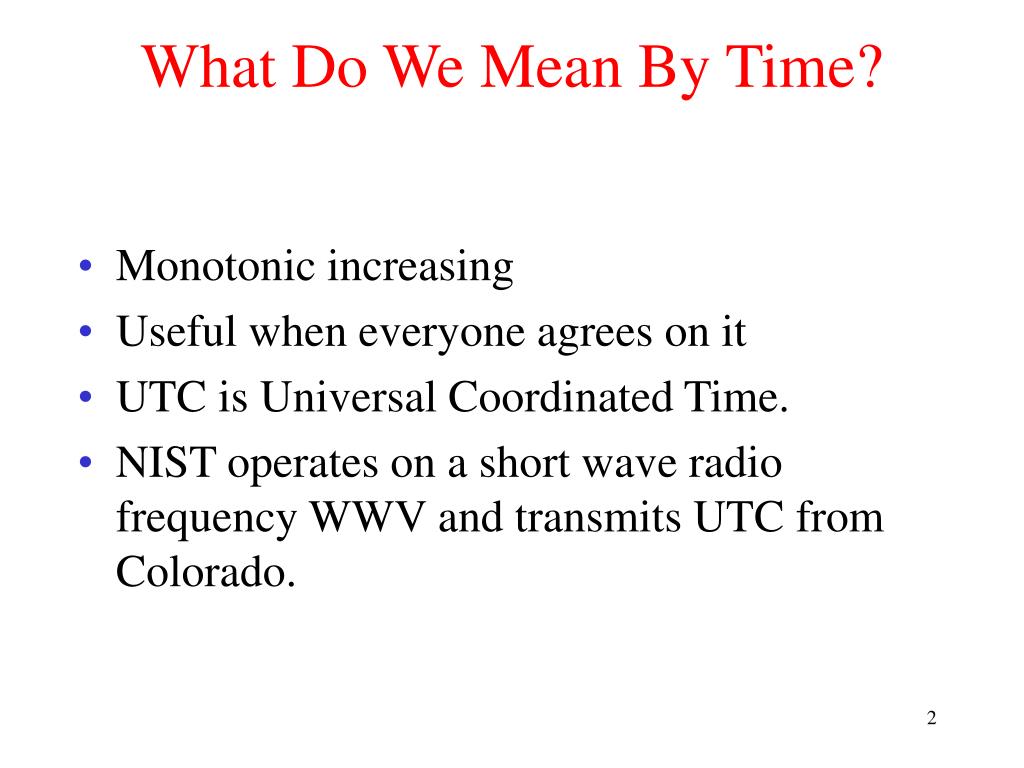 What Do We Mean By Time?

• Monotonic increasing
• Useful when everyone agrees on it
• UTC is Universal Coordinated Time.
• NIST operates on a short wave radio frequency WWV and transmits UTC from Colorado.

2